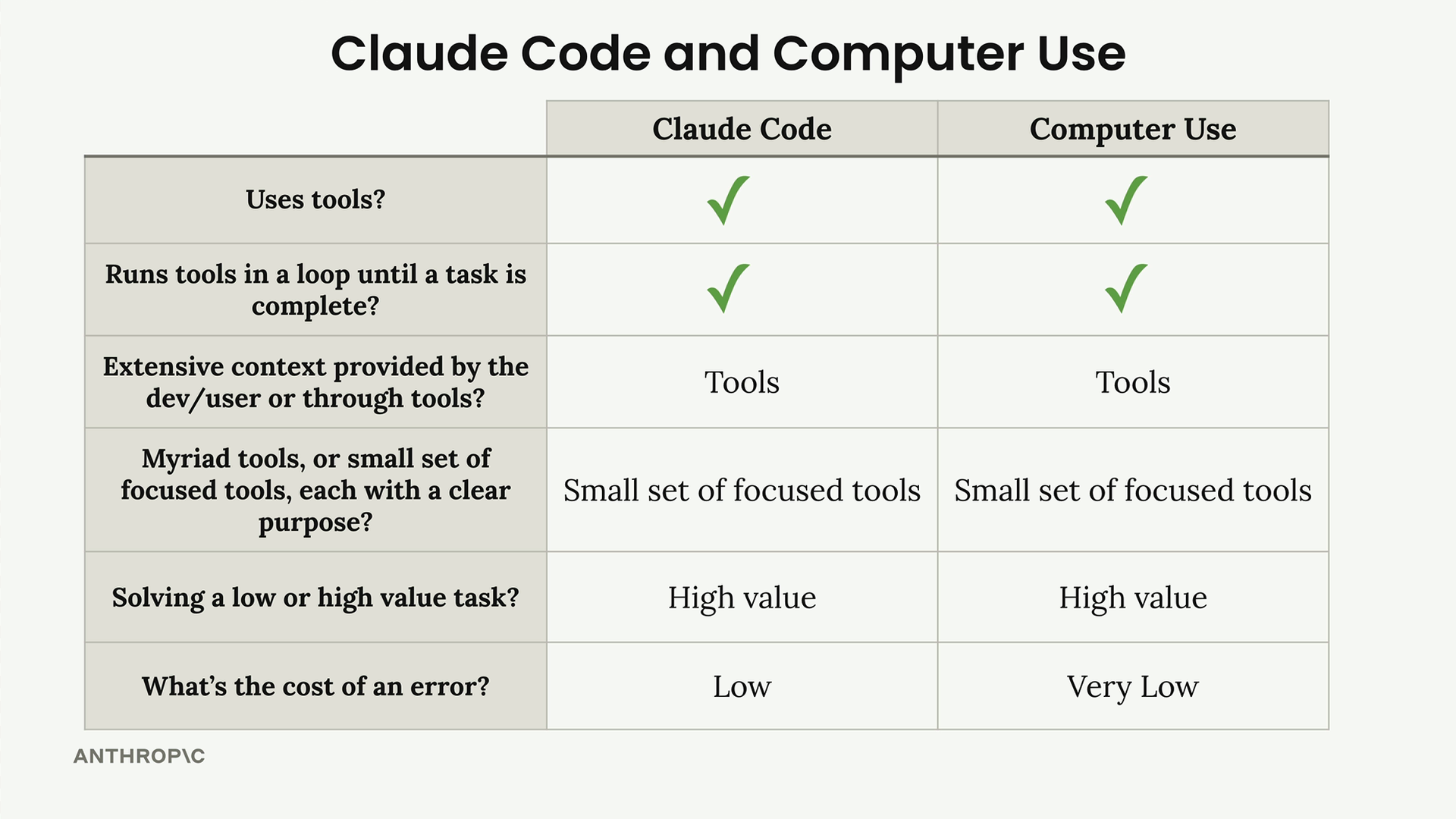 Claude Code and Computer Use

| | Claude Code | Computer Use |
|---|---|---|
| Uses tools? | ✓ | ✓ |
| Runs tools in a loop until a task is complete? | ✓ | ✓ |
| Extensive context provided by the dev/user or through tools? | Tools | Tools |
| Myriad tools, or small set of focused tools, each with a clear purpose? | Small set of focused tools | Small set of focused tools |
| Solving a low or high value task? | High value | High value |
| What's the cost of an error? | Low | Very Low |

ANTHROP\C